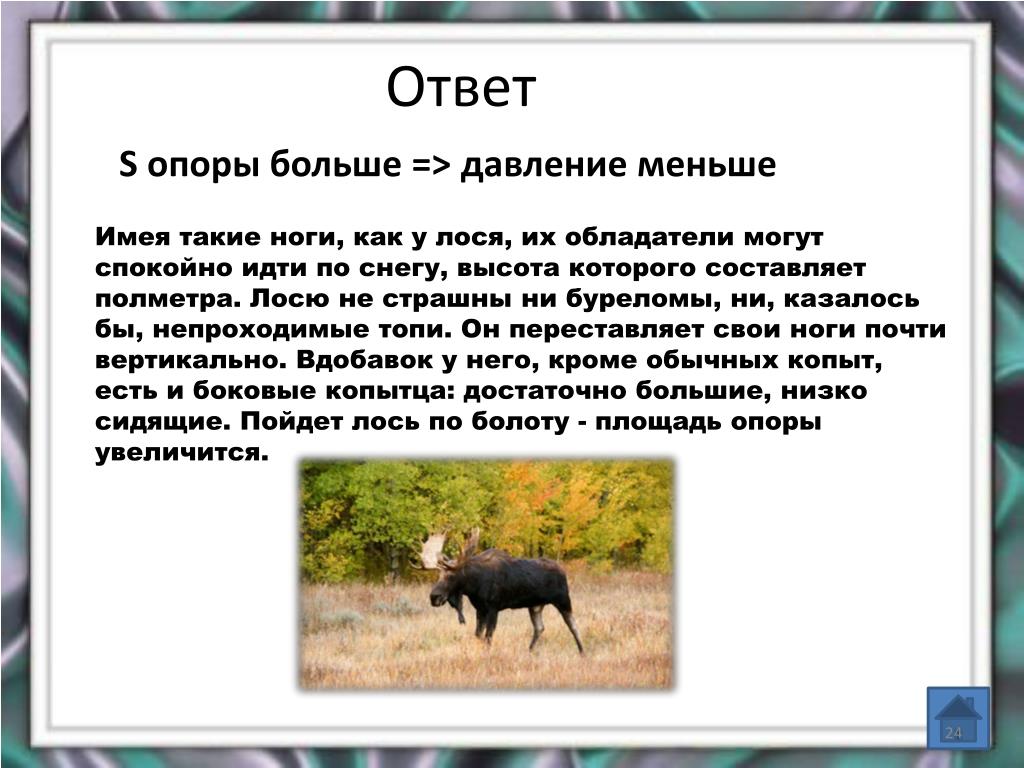 Ответ

S опоры больше => давление меньше

Имея такие ноги, как у лося, их обладатели могут спокойно идти по снегу, высота которого составляет полметра. Лосю не страшны ни буреломы, ни, казалось бы, непроходимые топи. Он переставляет свои ноги почти вертикально. Вдобавок у него, кроме обычных копыт, есть и боковые копытца: достаточно большие, низко сидящие. Пойдет лось по болоту - площадь опоры увеличится.

24